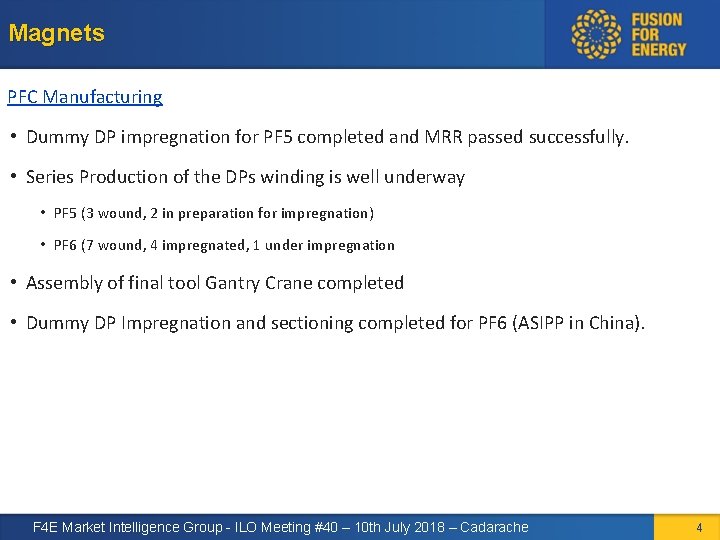 Magnets

FUSION FOR ENERGY

PFC Manufacturing

• Dummy DP impregnation for PF5 completed and MRR passed successfully.

• Series Production of the DPs winding is well underway

• PF5 (3 wound, 2 in preparation for impregnation)

• PF6 (7 wound, 4 impregnated, 1 under impregnation

• Assembly of final tool Gantry Crane completed

• Dummy DP Impregnation and sectioning completed for PF6 (ASIPP in China).

F4E Market Intelligence Group - ILO Meeting #40 – 10th July 2018 – Cadarache

4